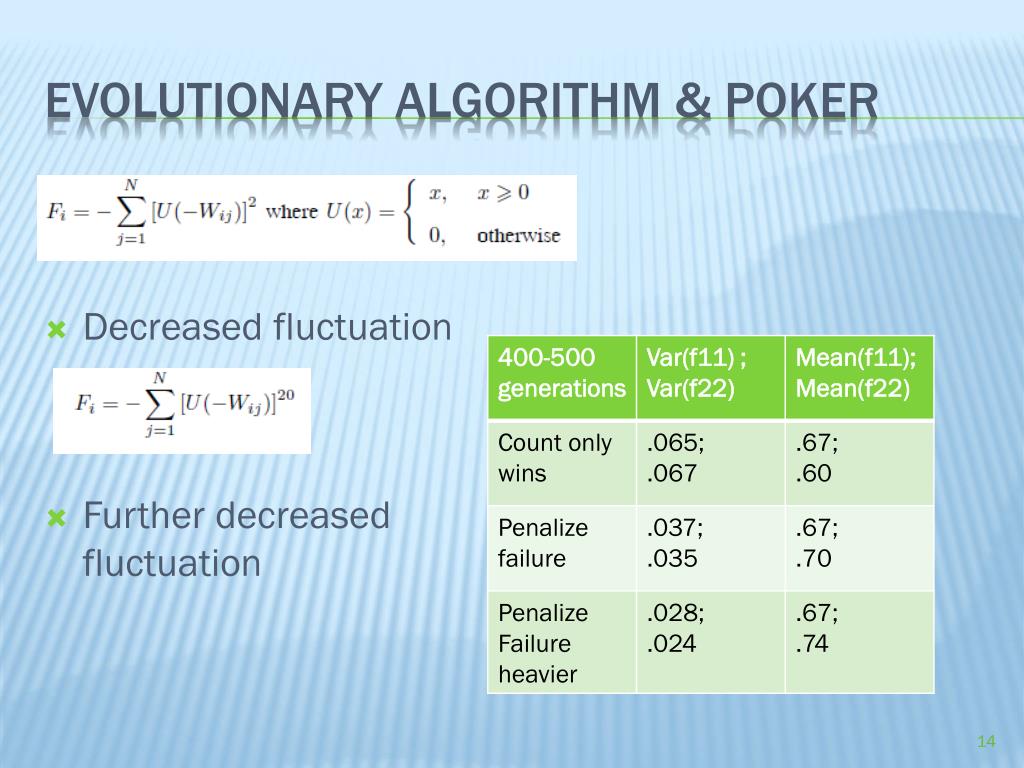 EVOLUTIONARY ALGORITHM & POKER

$F_i = -\sum_{j=1}^{N} [U(-W_{ij})]^2$ where $U(x) = \begin{cases} x, & x \geqslant 0 \\ 0, & \text{otherwise} \end{cases}$

Decreased fluctuation

$F_i = -\sum_{j=1}^{N} [U(-W_{ij})]^{20}$

Further decreased fluctuation

| 400-500 generations | Var(f11) ; Var(f22) | Mean(f11); Mean(f22) |
|---|---|---|
| Count only wins | .065; .067 | .67; .60 |
| Penalize failure | .037; .035 | .67; .70 |
| Penalize Failure heavier | .028; .024 | .67; .74 |

14